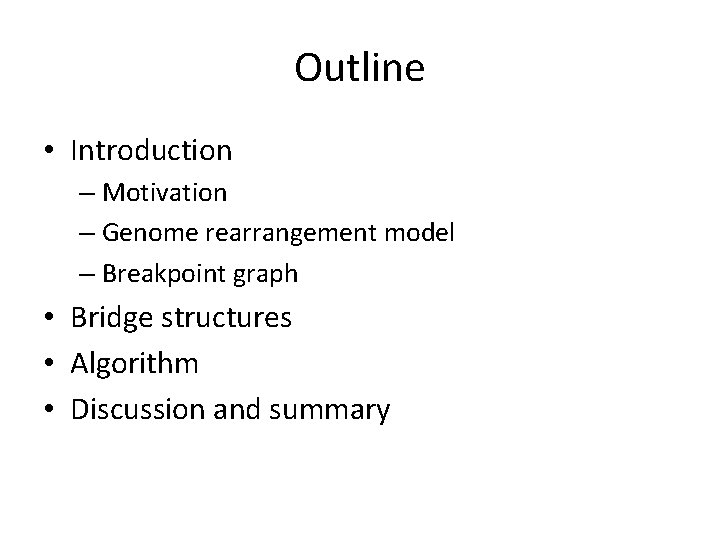 Outline

• Introduction
– Motivation
– Genome rearrangement model
– Breakpoint graph
• Bridge structures
• Algorithm
• Discussion and summary